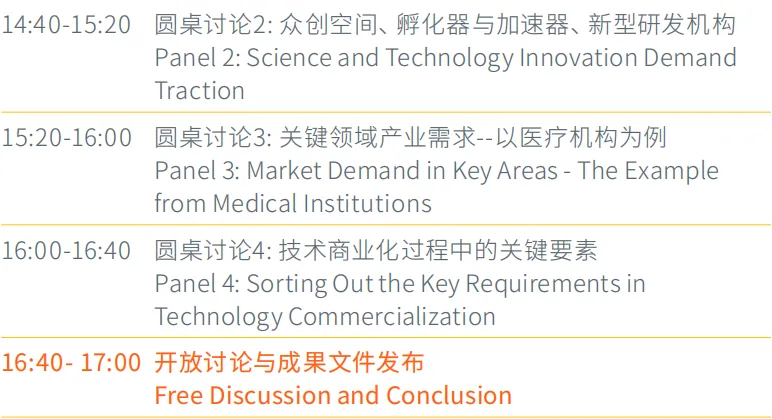 | | |
|---|---|
| 14:40-15:20 | 圆桌讨论2: 众创空间、孵化器与加速器、新型研发机构 Panel 2: Science and Technology Innovation Demand Traction |
| 15:20-16:00 | 圆桌讨论3: 关键领域产业需求--以医疗机构为例 Panel 3: Market Demand in Key Areas - The Example from Medical Institutions |
| 16:00-16:40 | 圆桌讨论4: 技术商业化过程中的关键要素 Panel 4: Sorting Out the Key Requirements in Technology Commercialization |
| 16:40- 17:00 | 开放讨论与成果文件发布 Free Discussion and Conclusion |